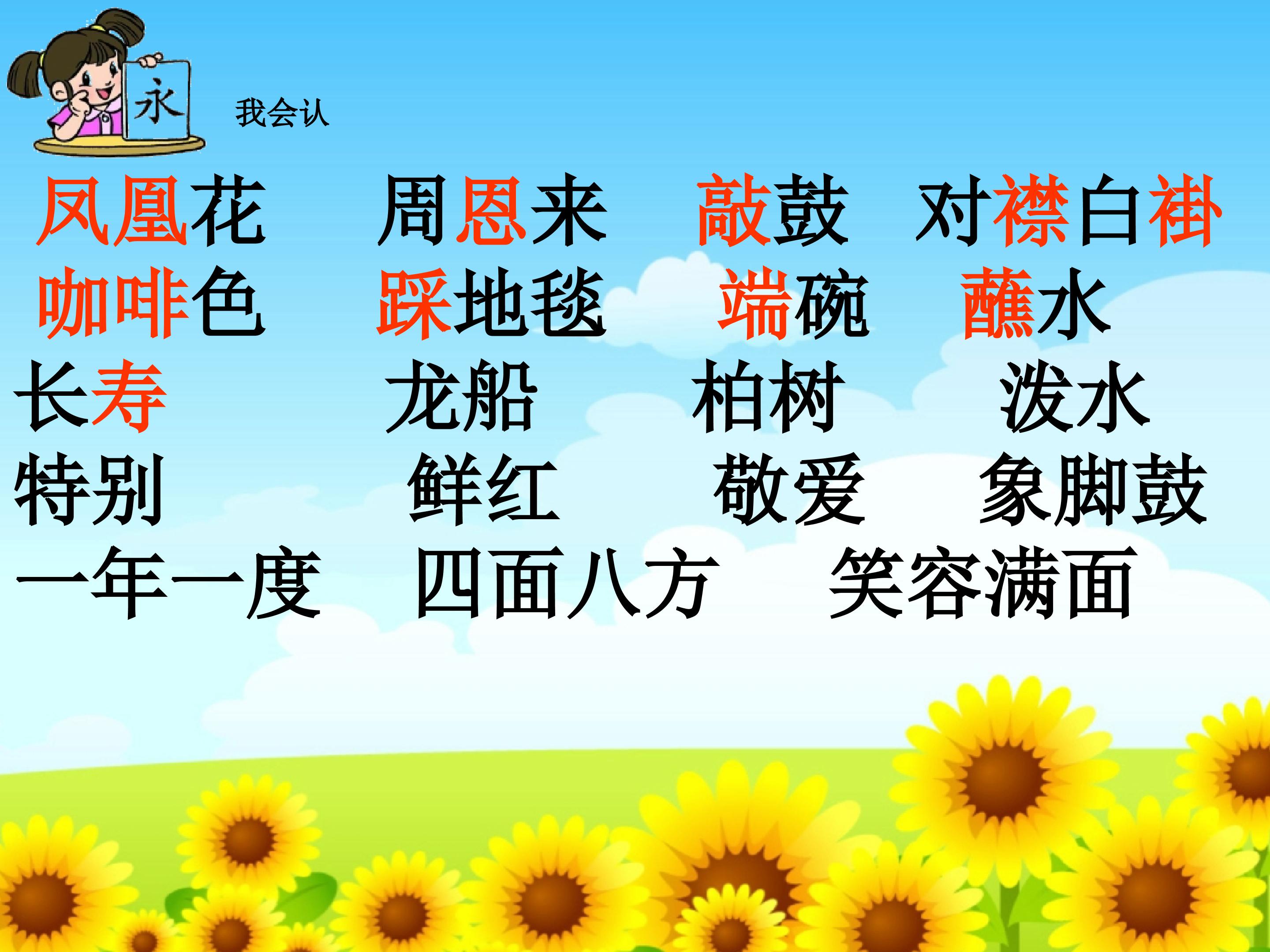 永

我会认

凤凰花　周恩来　敲鼓　对襟白褂
咖啡色　踩地毯　端碗　蘸水
长寿　龙船　柏树　泼水
特别　鲜红　敬爱　象脚鼓
一年一度　四面八方　笑容满面